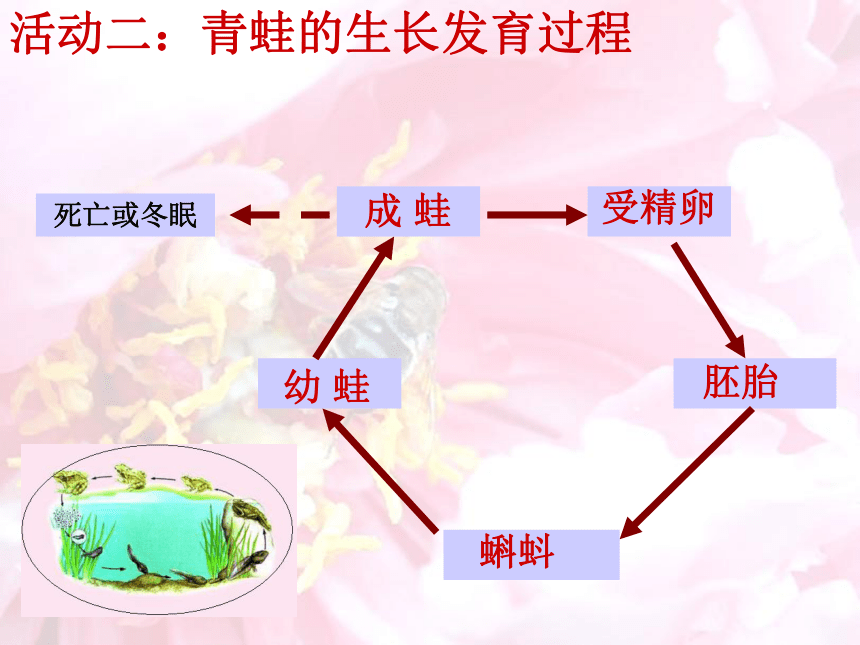 活动二：青蛙的生长发育过程

死亡或冬眠

成 蛙

受精卵

胚胎

蝌蚪

幼 蛙